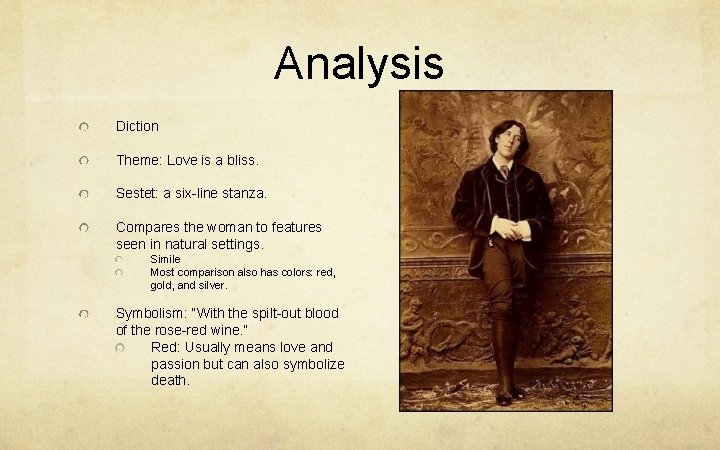 Analysis

Diction

Theme: Love is a bliss.

Sestet: a six-line stanza.

Compares the woman to features seen in natural settings.

Simile

Most comparison also has colors: red, gold, and silver.

Symbolism: "With the spilt-out blood of the rose-red wine."

Red: Usually means love and passion but can also symbolize death.